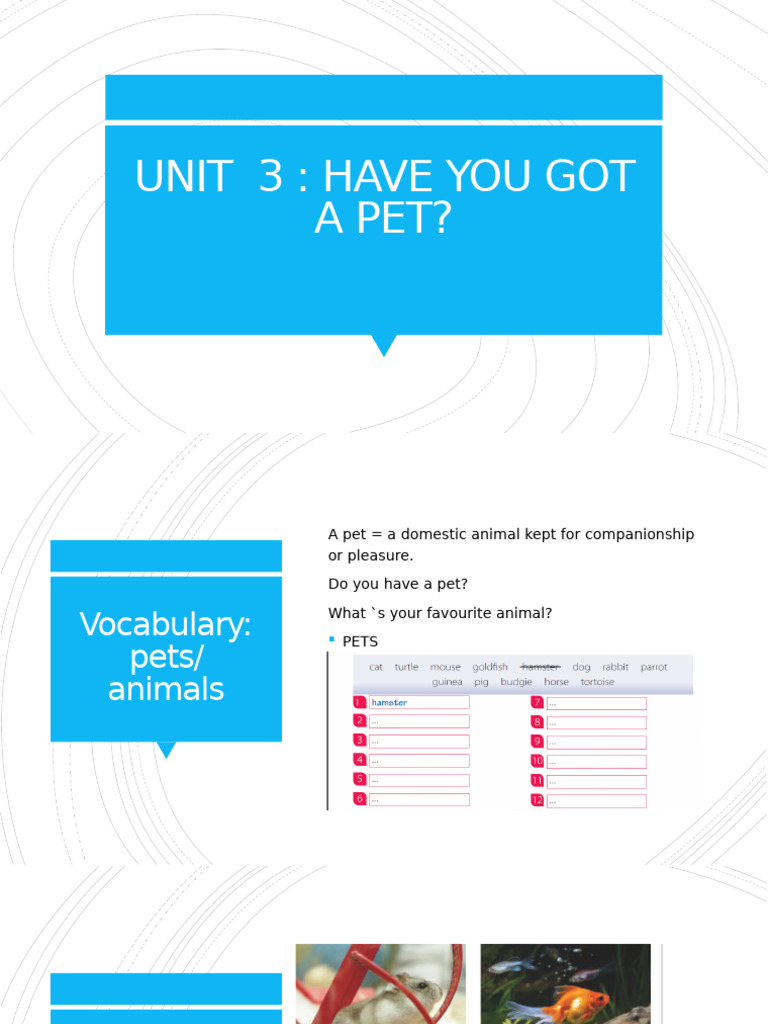 UNIT 3 : HAVE YOU GOT A PET?

Vocabulary: pets/ animals

A pet = a domestic animal kept for companionship or pleasure.

Do you have a pet?

What `s your favourite animal?

PETS

cat turtle mouse goldfish hamster dog rabbit parrot guinea pig budgie horse tortoise

1 hamster
2 ...
3 ...
4 ...
5 ...
6 ...
7 ...
8 ...
9 ...
10 ...
11 ...
12 ...